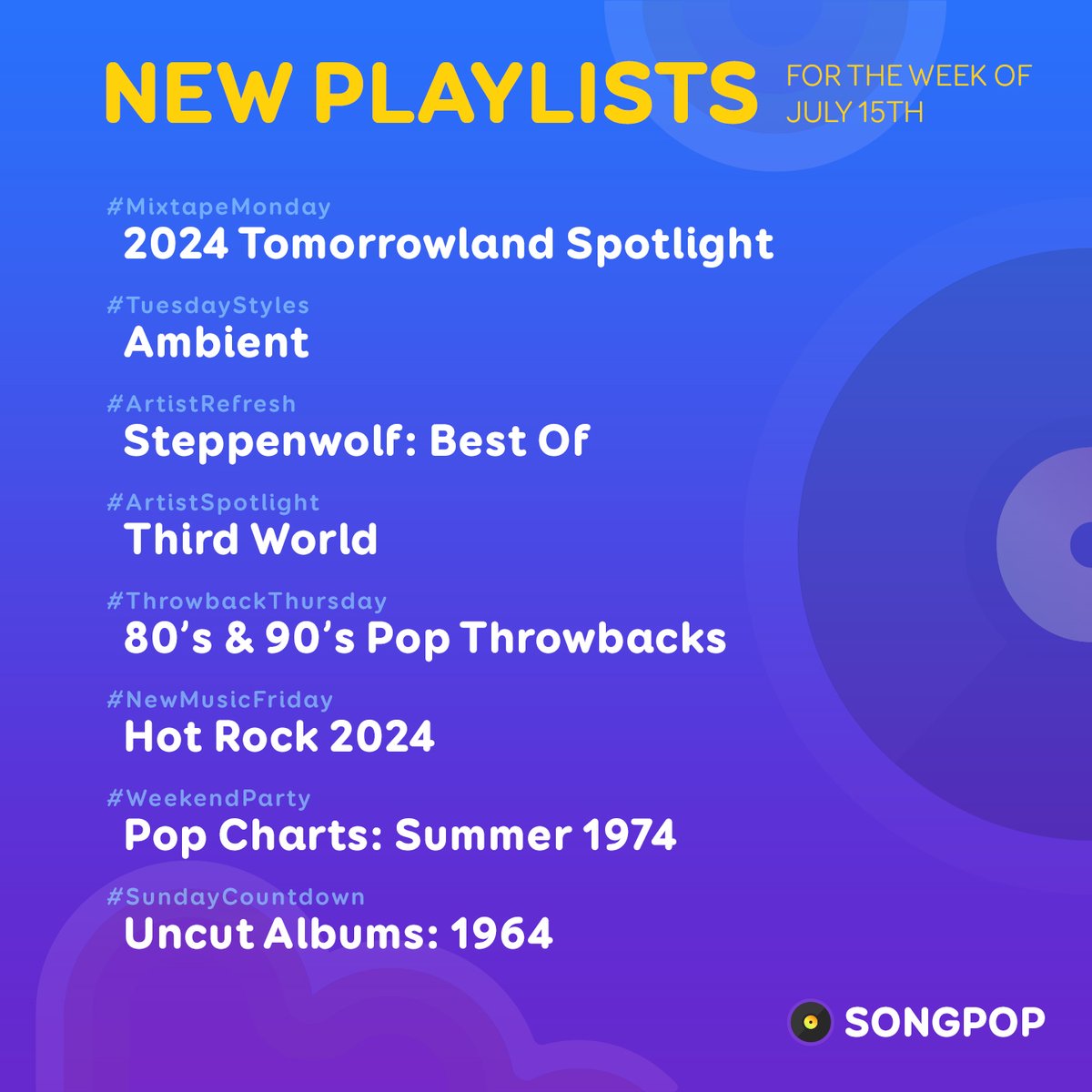 NEW PLAYLISTS FOR THE WEEK OF JULY 15TH

#MixtapeMonday
2024 Tomorrowland Spotlight

#TuesdayStyles
Ambient

#ArtistRefresh
Steppenwolf: Best Of

#ArtistSpotlight
Third World

#ThrowbackThursday
80's & 90's Pop Throwbacks

#NewMusicFriday
Hot Rock 2024

#WeekendParty
Pop Charts: Summer 1974

#SundayCountdown
Uncut Albums: 1964

SONGPOP